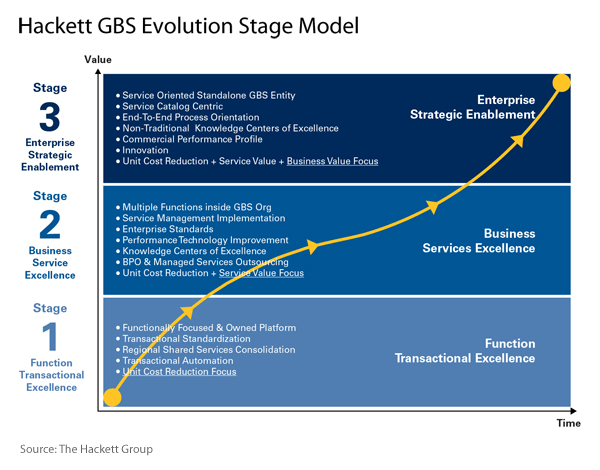 Hackett GBS Evolution Stage Model

Value

Stage
3
Enterprise Strategic Enablement

• Service Oriented Standalone GBS Entity
• Service Catalog Centric
• End-To-End Process Orientation
• Non-Traditional Knowledge Centers of Excellence
• Commercial Performance Profile
• Innovation
• Unit Cost Reduction + Service Value + Business Value Focus

Enterprise Strategic Enablement

Stage
2
Business Service Excellence

• Multiple Functions inside GBS Org
• Service Management Implementation
• Enterprise Standards
• Performance Technology Improvement
• Knowledge Centers of Excellence
• BPO & Managed Services Outsourcing
• Unit Cost Reduction + Service Value Focus

Business Services Excellence

Stage
1
Function Transactional Excellence

• Functionally Focused & Owned Platform
• Transactional Standardization
• Regional Shared Services Consolidation
• Transactional Automation
• Unit Cost Reduction Focus

Function Transactional Excellence

Time

Source: The Hackett Group